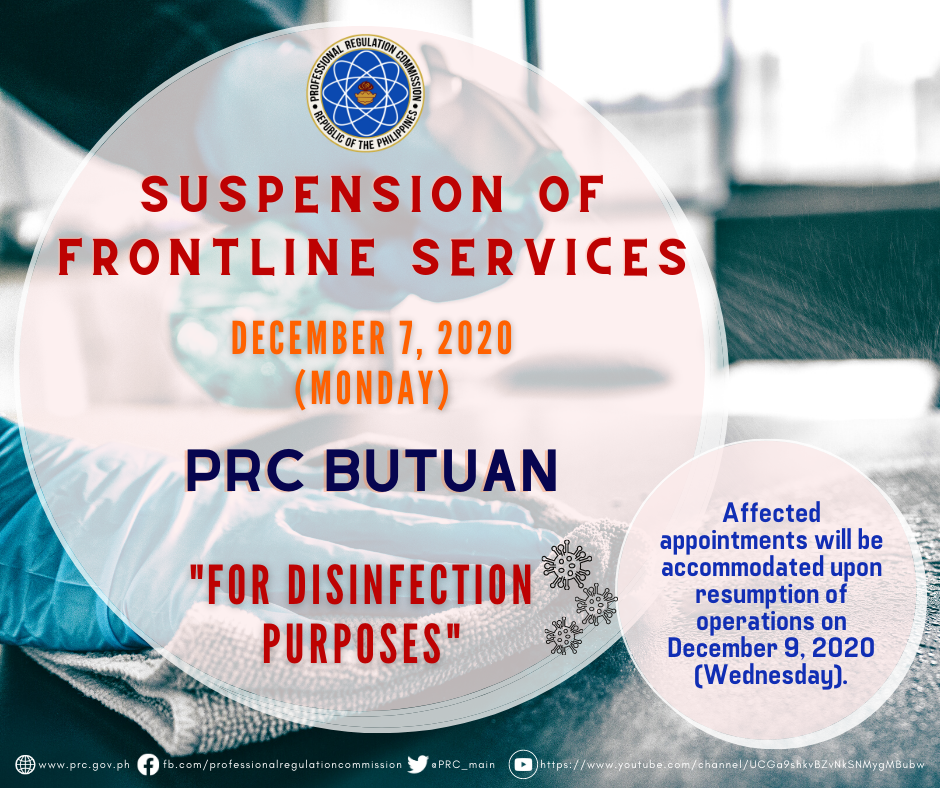 PROFESSIONAL REGULATION COMMISSION
REPUBLIC OF THE PHILIPPINES

SUSPENSION OF FRONTLINE SERVICES

DECEMBER 7, 2020 (MONDAY)

PRC BUTUAN

"FOR DISINFECTION PURPOSES"

Affected appointments will be accommodated upon resumption of operations on December 9, 2020 (Wednesday).

www.prc.gov.ph fb.com/professionalregulationcommission @PRC_main https://www.youtube.com/channel/UCGa9shkvBZvNkSNMygMBubw